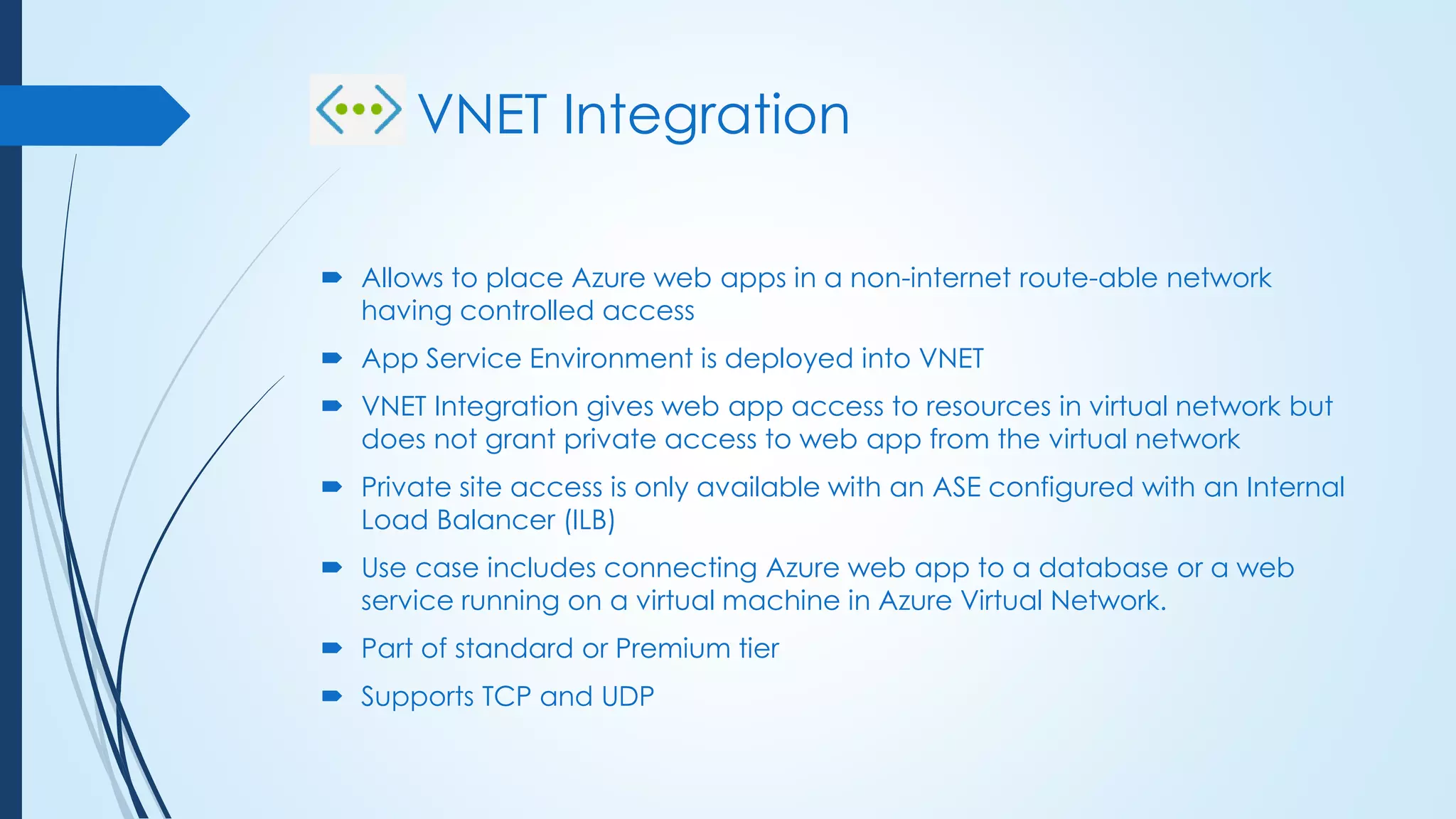 VNET Integration

Allows to place Azure web apps in a non-internet route-able network having controlled access

App Service Environment is deployed into VNET

VNET Integration gives web app access to resources in virtual network but does not grant private access to web app from the virtual network

Private site access is only available with an ASE configured with an Internal Load Balancer (ILB)

Use case includes connecting Azure web app to a database or a web service running on a virtual machine in Azure Virtual Network.

Part of standard or Premium tier

Supports TCP and UDP